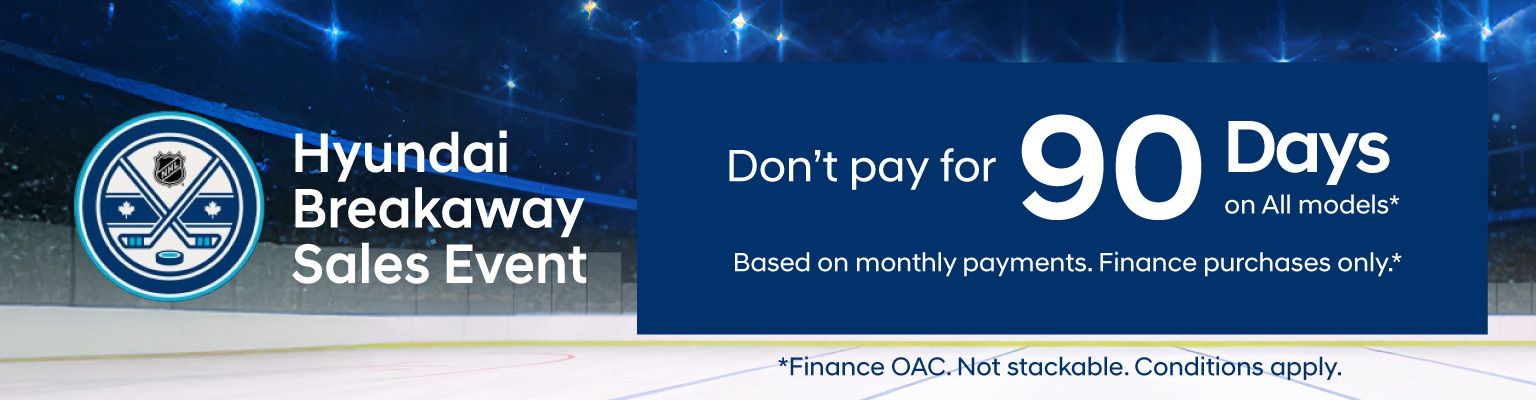 NHL

Hyundai Breakaway Sales Event

Don't pay for 90 Days on All models*

Based on monthly payments. Finance purchases only.*

*Finance OAC. Not stackable. Conditions apply.